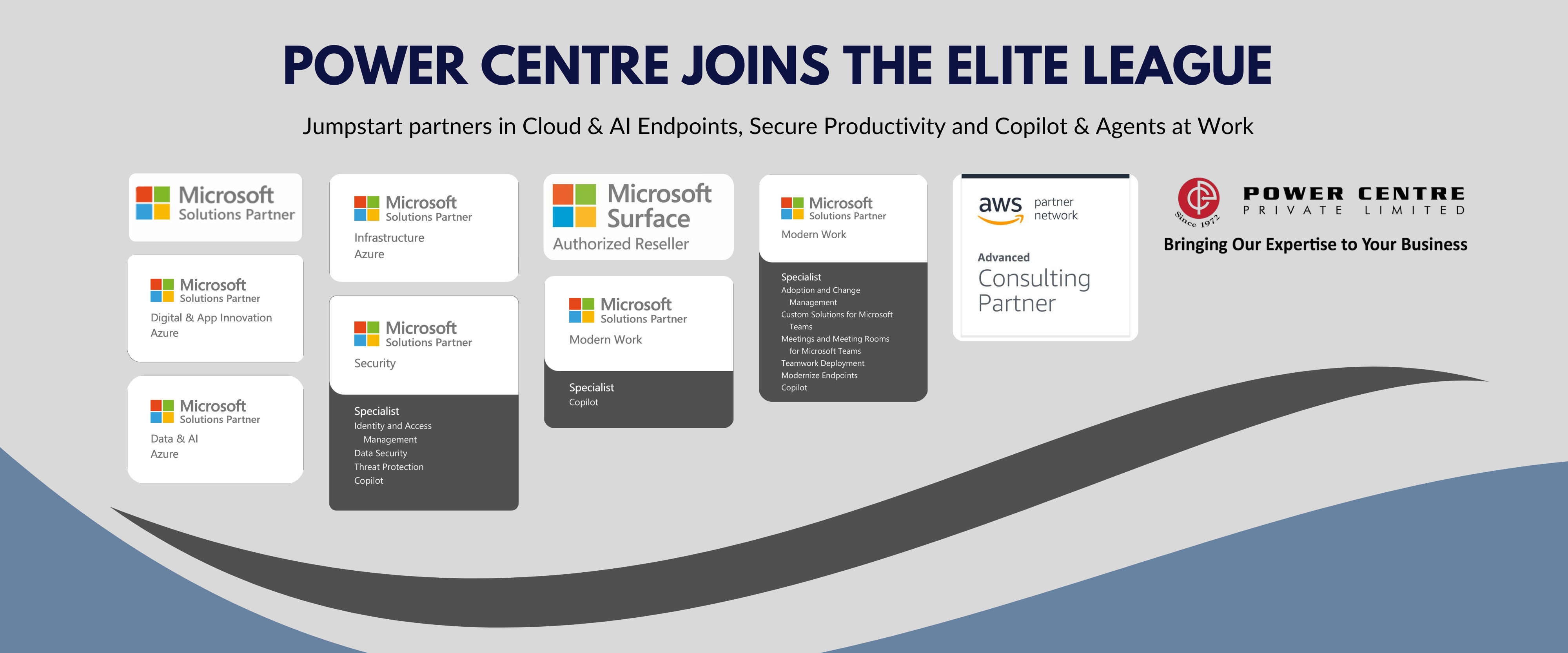 POWER CENTRE JOINS THE ELITE LEAGUE

Jumpstart partners in Cloud & AI Endpoints, Secure Productivity and Copilot & Agents at Work

Microsoft
Solutions Partner

Microsoft
Solutions Partner
Digital & App Innovation
Azure

Microsoft
Solutions Partner
Data & AI
Azure

Microsoft
Solutions Partner
Infrastructure
Azure

Microsoft
Solutions Partner
Security
Specialist
Identity and Access Management
Data Security
Threat Protection
Copilot

Microsoft
Surface
Authorized Reseller

Microsoft
Solutions Partner
Modern Work
Specialist
Copilot

Microsoft
Solutions Partner
Modern Work
Specialist
Adoption and Change Management
Custom Solutions for Microsoft Teams
Meetings and Meeting Rooms for Microsoft Teams
Teamwork Deployment
Modernize Endpoints
Copilot

aws partner network
Advanced
Consulting
Partner

Since 1972
POWER CENTRE
PRIVATE LIMITED
Bringing Our Expertise to Your Business